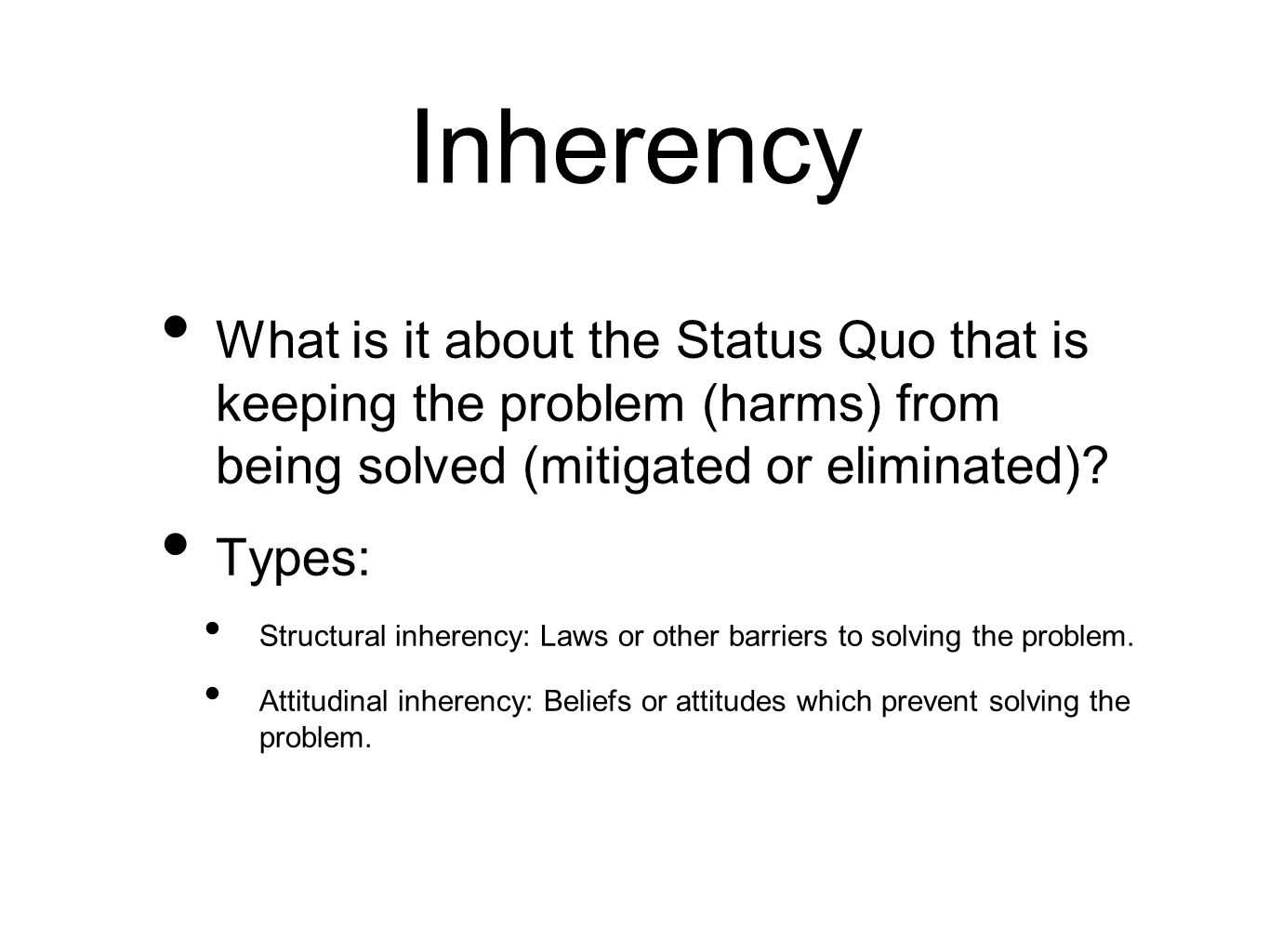 Inherency

• What is it about the Status Quo that is keeping the problem (harms) from being solved (mitigated or eliminated)?

• Types:

• Structural inherency: Laws or other barriers to solving the problem.

• Attitudinal inherency: Beliefs or attitudes which prevent solving the problem.